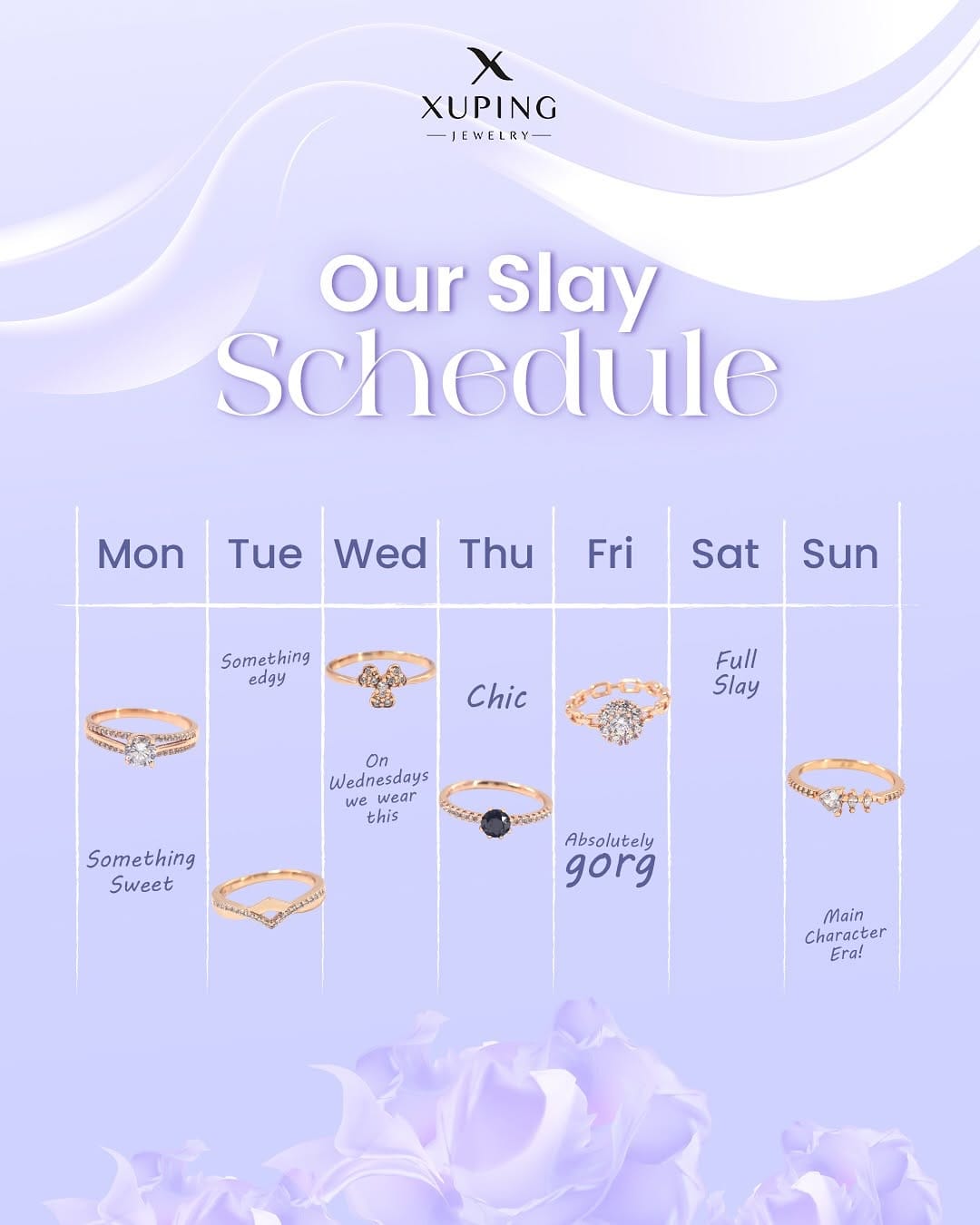 XUPING
JEWELRY

Our Slay
Schedule

| Mon | Tue | Wed | Thu | Fri | Sat | Sun |
|---|---|---|---|---|---|---|
| Something Sweet | Something edgy | On Wednesdays we wear this | Chic | Absolutely gorg | Full Slay | Main Character Era! |